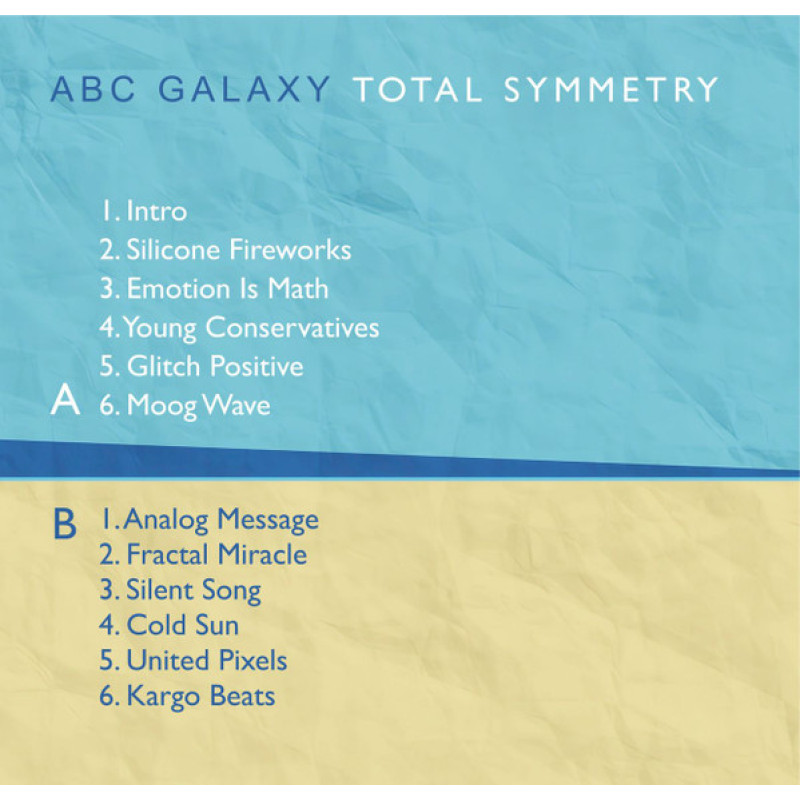 ABC GALAXY TOTAL SYMMETRY

1. Intro
2. Silicone Fireworks
3. Emotion Is Math
4. Young Conservatives
5. Glitch Positive
A 6. Moog Wave

B 1. Analog Message
2. Fractal Miracle
3. Silent Song
4. Cold Sun
5. United Pixels
6. Kargo Beats